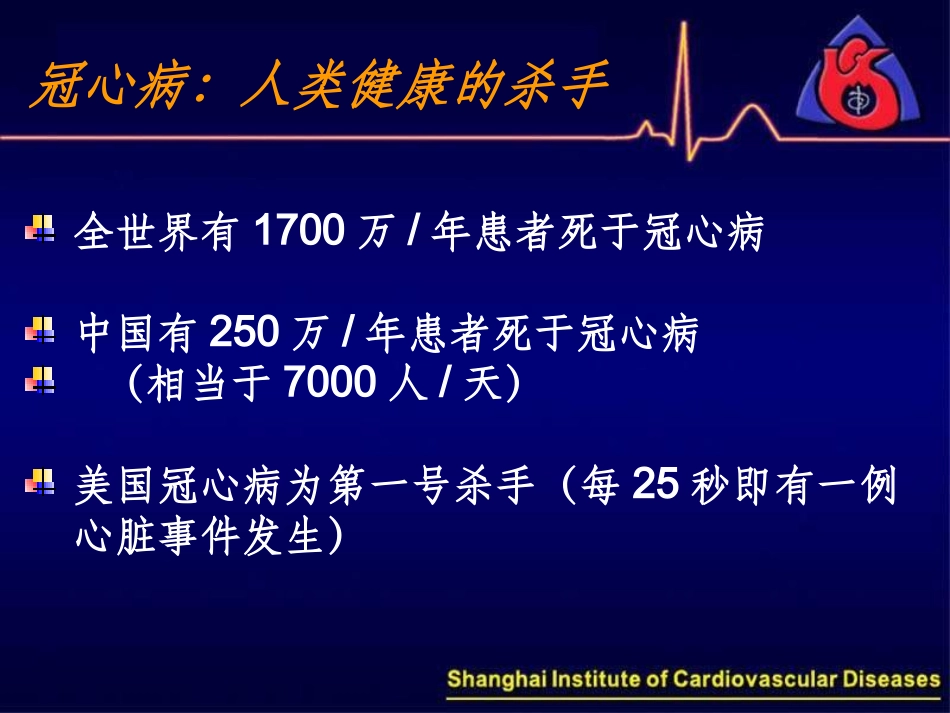 冠心病：人类健康的杀手

全世界有 1700 万 / 年患者死于冠心病

中国有 250 万 / 年患者死于冠心病
（相当于 7000 人 / 天）

美国冠心病为第一号杀手（每 25 秒即有一例心脏事件发生）

Shanghai Institute of Cardiovascular Diseases